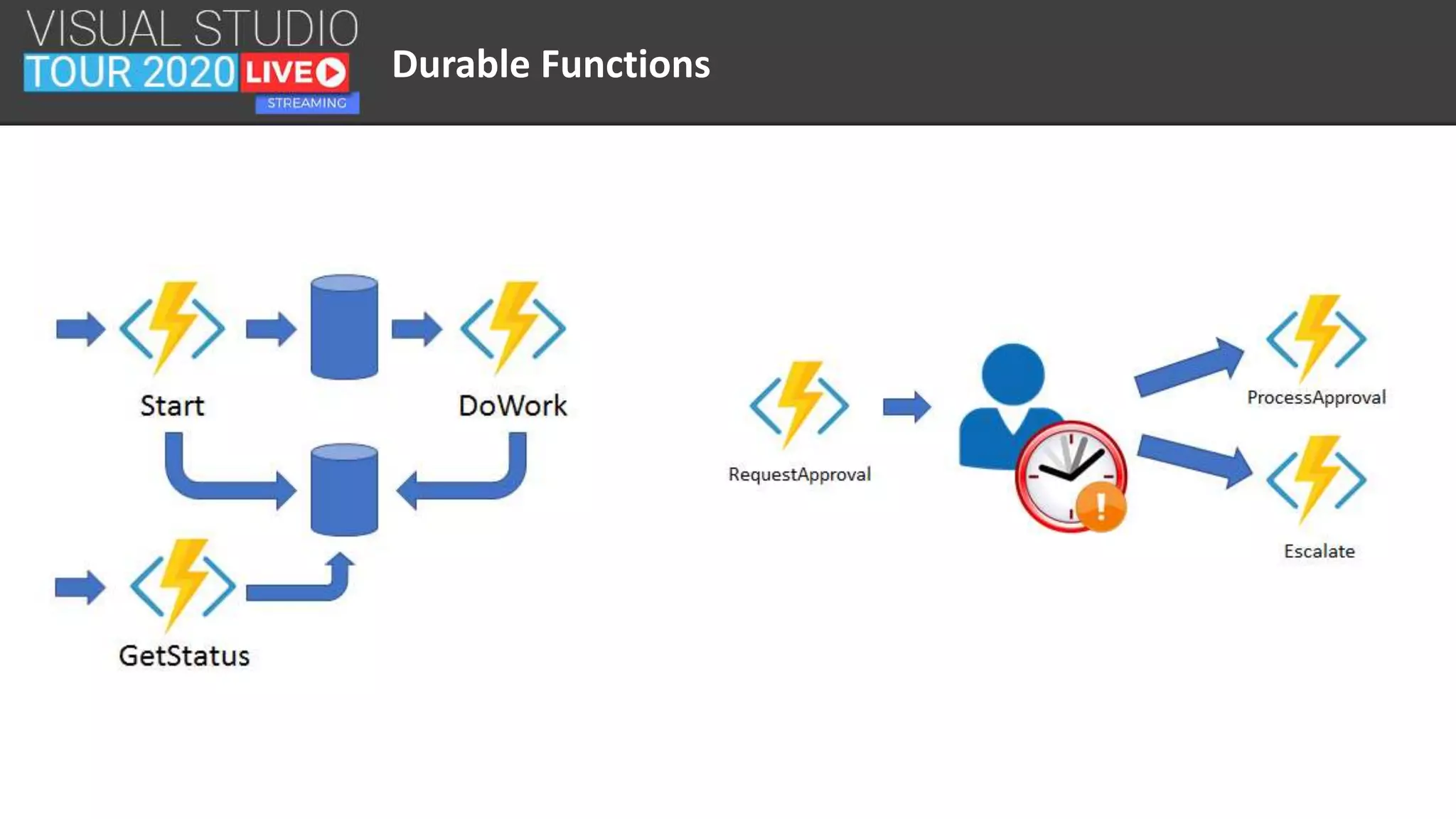 VISUAL STUDIO TOUR 2020 LIVE STREAMING

Durable Functions

Start

DoWork

GetStatus

RequestApproval

ProcessApproval

Escalate